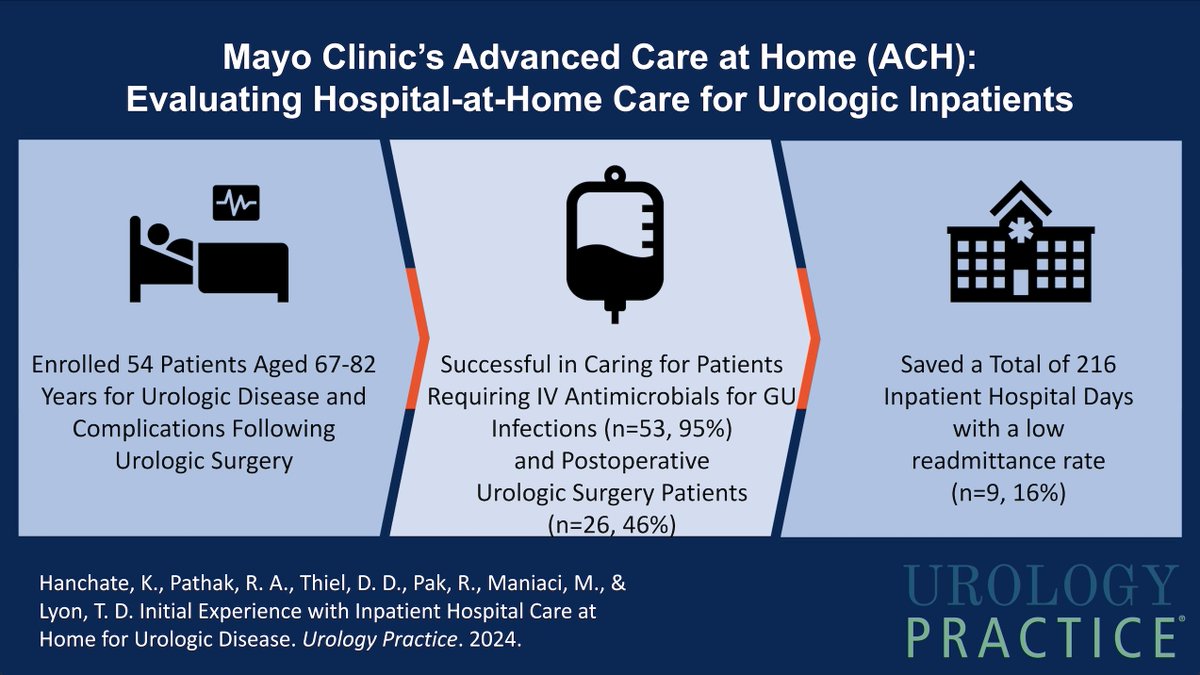 Mayo Clinic's Advanced Care at Home (ACH):
Evaluating Hospital-at-Home Care for Urologic Inpatients

Enrolled 54 Patients Aged 67-82 Years for Urologic Disease and Complications Following Urologic Surgery

Successful in Caring for Patients Requiring IV Antimicrobials for GU Infections (n=53, 95%) and Postoperative Urologic Surgery Patients (n=26, 46%)

Saved a Total of 216 Inpatient Hospital Days with a low readmittance rate (n=9, 16%)

Hanchate, K., Pathak, R. A., Thiel, D. D., Pak, R., Maniaci, M., & Lyon, T. D. Initial Experience with Inpatient Hospital Care at Home for Urologic Disease. Urology Practice. 2024.

UROLOGY PRACTICE®